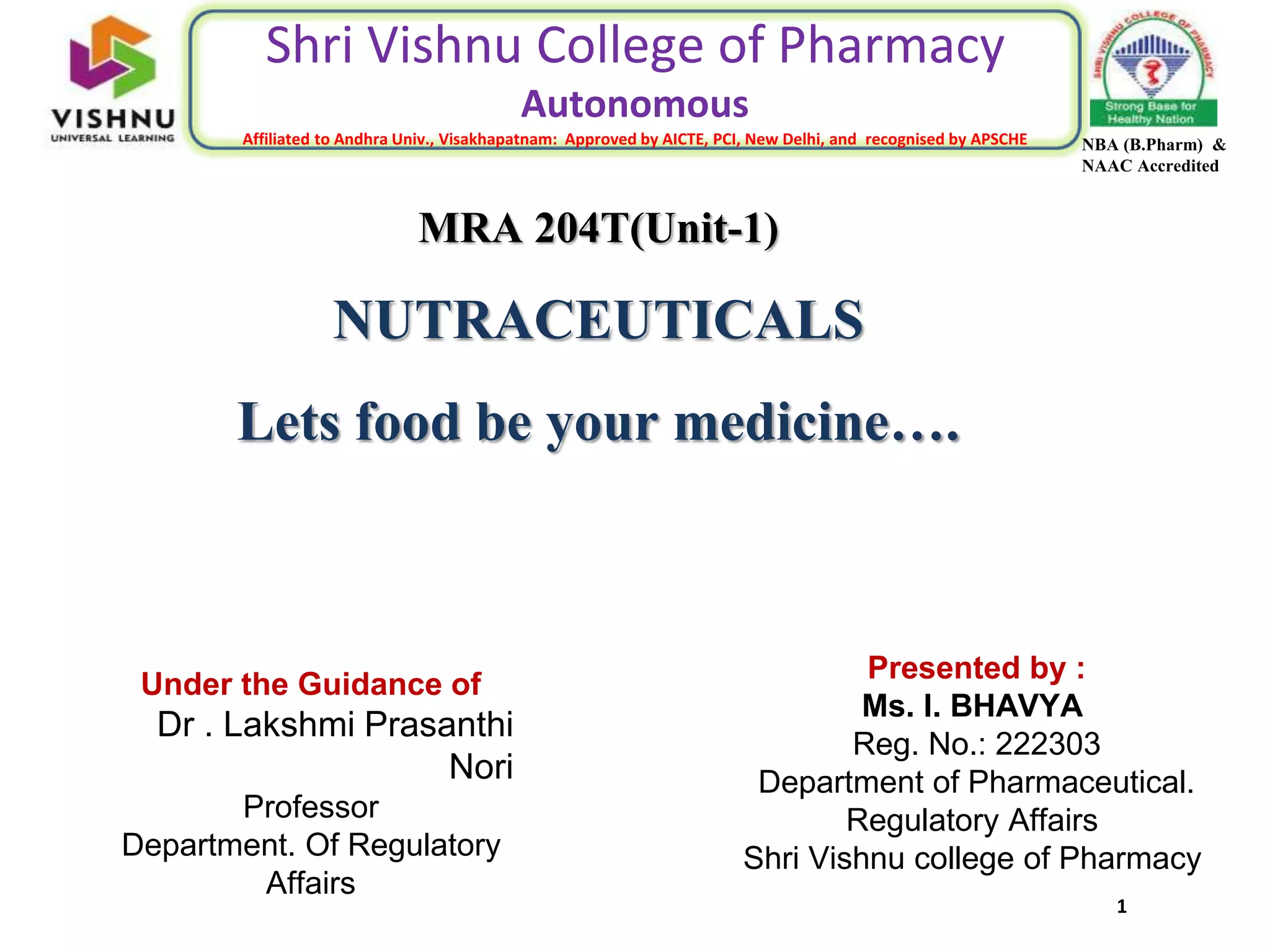 VISHNU
UNIVERSAL LEARNING

Shri Vishnu College of Pharmacy
Autonomous
Affiliated to Andhra Univ., Visakhapatnam: Approved by AICTE, PCI, New Delhi, and recognised by APSCHE

SHRI VISHNU COLLEGE OF PHARMACY
Strong Base for Healthy Nation

NBA (B.Pharm) & NAAC Accredited

MRA 204T(Unit-1)

NUTRACEUTICALS

Lets food be your medicine….

Under the Guidance of
Dr . Lakshmi Prasanthi Nori
Professor
Department. Of Regulatory Affairs

Presented by :
Ms. I. BHAVYA
Reg. No.: 222303
Department of Pharmaceutical. Regulatory Affairs
Shri Vishnu college of Pharmacy

1